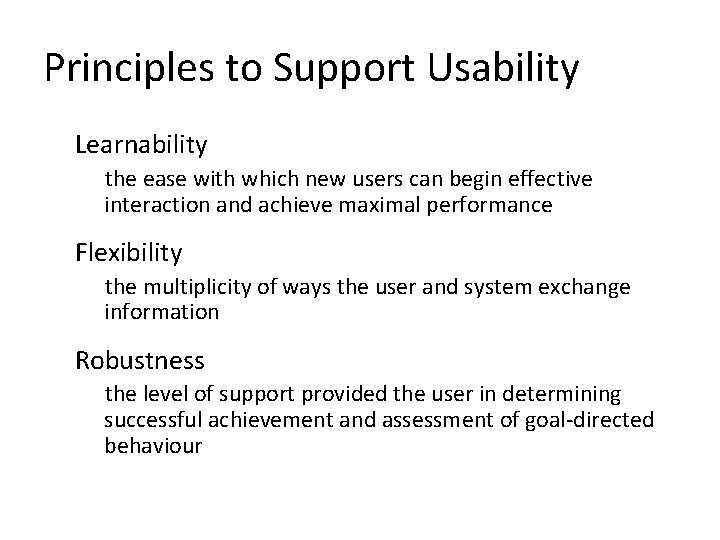 Principles to Support Usability

Learnability

the ease with which new users can begin effective interaction and achieve maximal performance

Flexibility

the multiplicity of ways the user and system exchange information

Robustness

the level of support provided the user in determining successful achievement and assessment of goal-directed behaviour